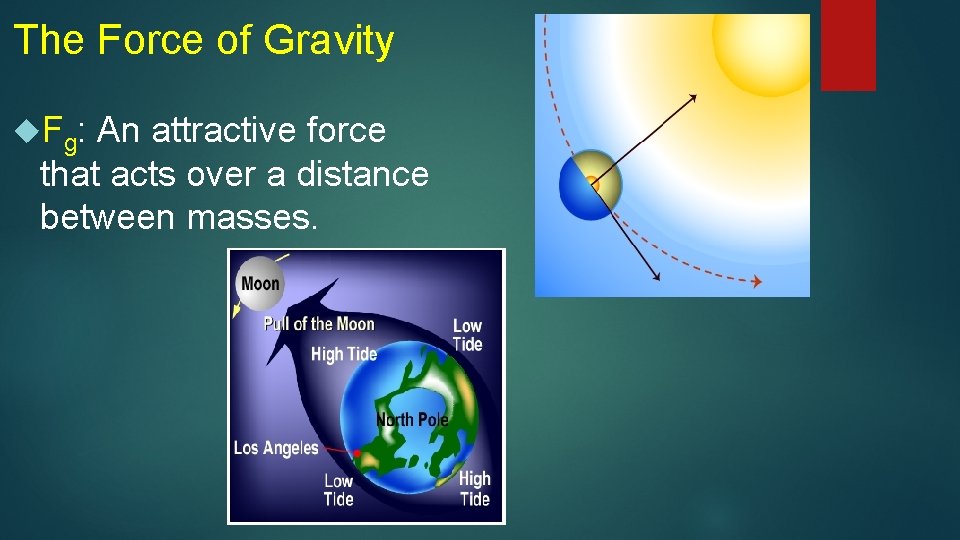 The Force of Gravity

$F_g$: An attractive force that acts over a distance between masses.

Moon
Pull of the Moon
High Tide
Low Tide
North Pole
Los Angeles
Low Tide
High Tide